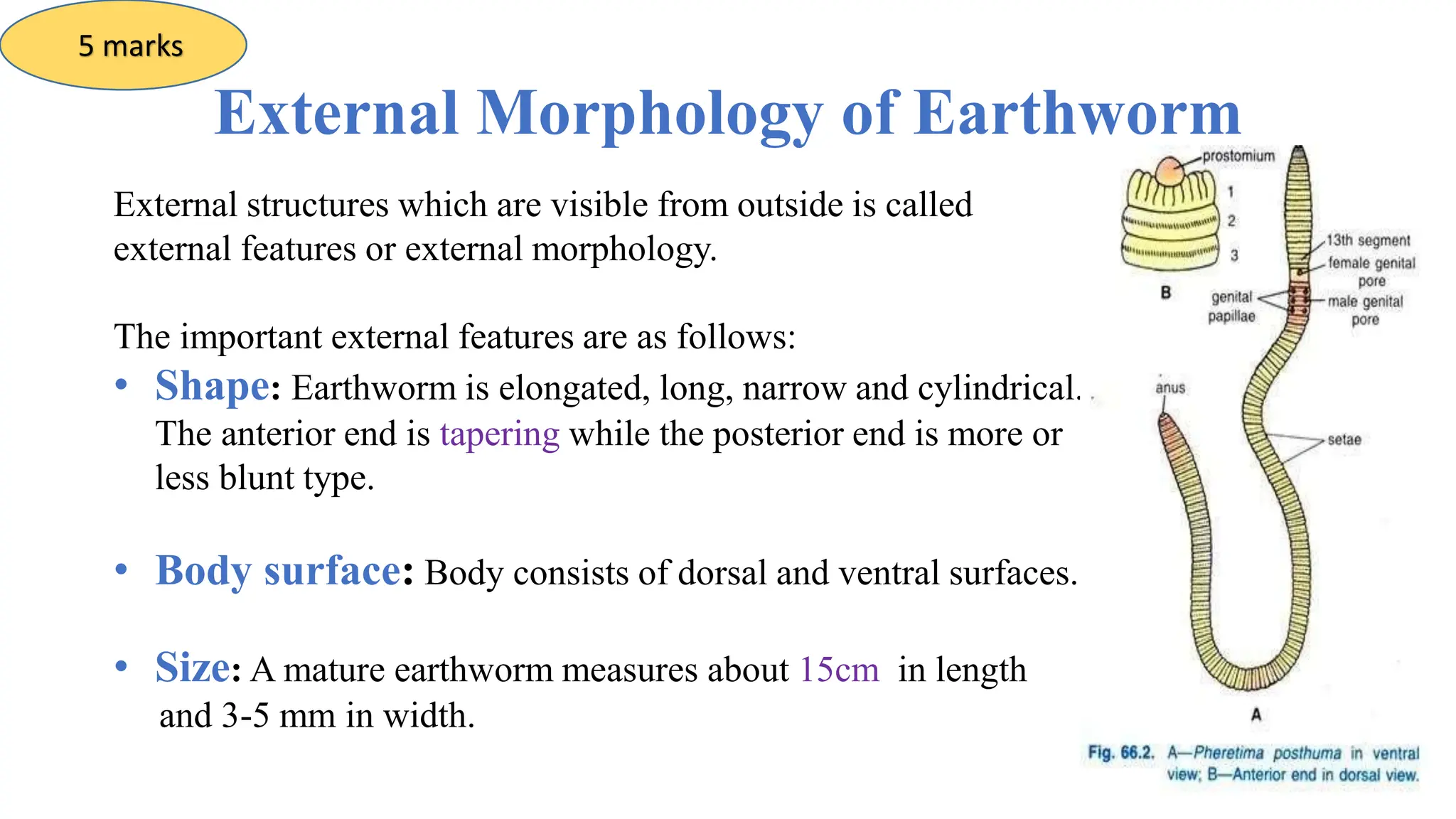 5 marks

External Morphology of Earthworm

External structures which are visible from outside is called external features or external morphology.

The important external features are as follows:

• Shape: Earthworm is elongated, long, narrow and cylindrical. The anterior end is tapering while the posterior end is more or less blunt type.

• Body surface: Body consists of dorsal and ventral surfaces.

• Size: A mature earthworm measures about 15cm in length and 3-5 mm in width.

prostomium
1
2
3
B
genital papillae
13th segment
female genital pore
male genital pore
anus
setae
A

Fig. 66.2. A—Pheretima posthuma in ventral view; B—Anterior end in dorsal view.